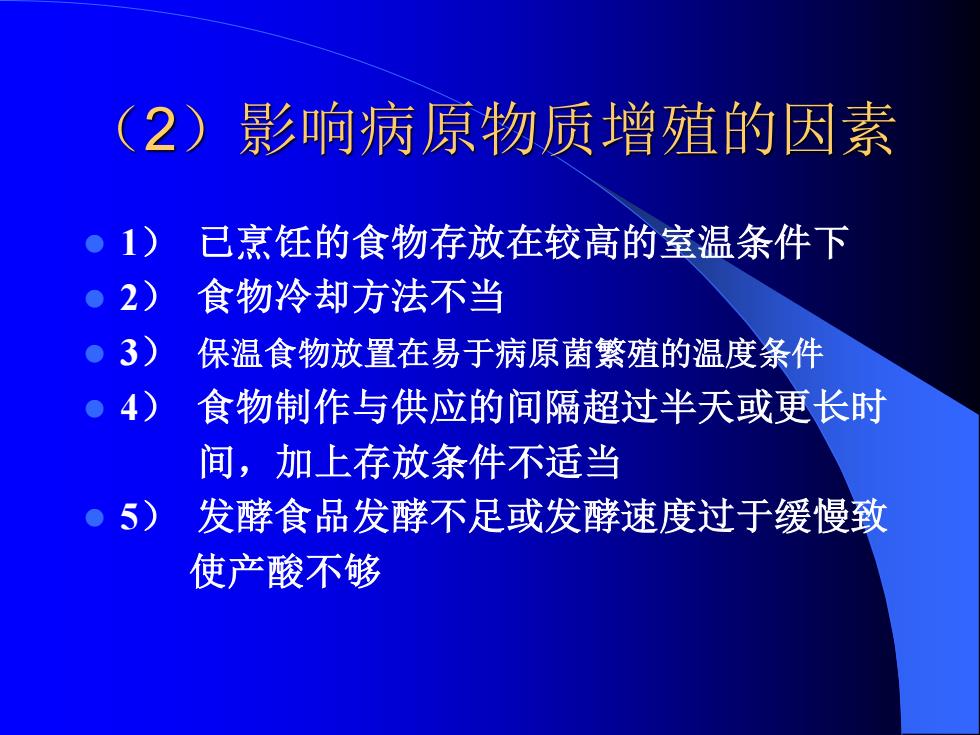 （2）影响病原物质增殖的因素

- 1） 已烹饪的食物存放在较高的室温条件下
- 2） 食物冷却方法不当
- 3） 保温食物放置在易于病原菌繁殖的温度条件
- 4） 食物制作与供应的间隔超过半天或更长时间，加上存放条件不适当
- 5） 发酵食品发酵不足或发酵速度过于缓慢致使产酸不够